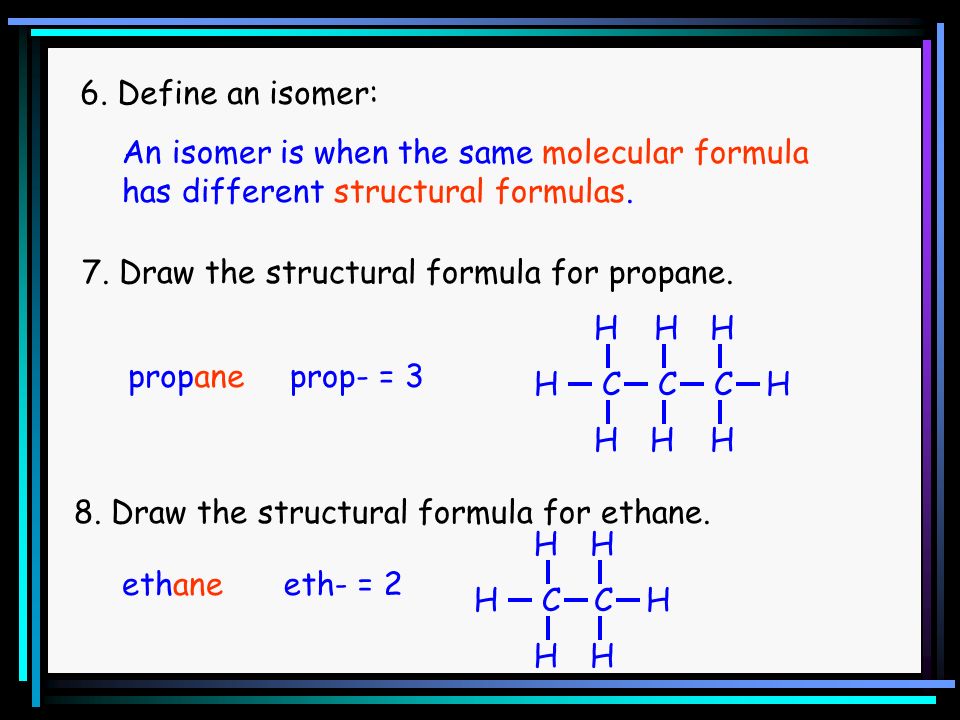 6. Define an isomer:

An isomer is when the same molecular formula has different structural formulas.

7. Draw the structural formula for propane.

propane prop- = 3

H H H
H — C — C — C — H
H H H

8. Draw the structural formula for ethane.

ethane eth- = 2

H H
H — C — C — H
H H